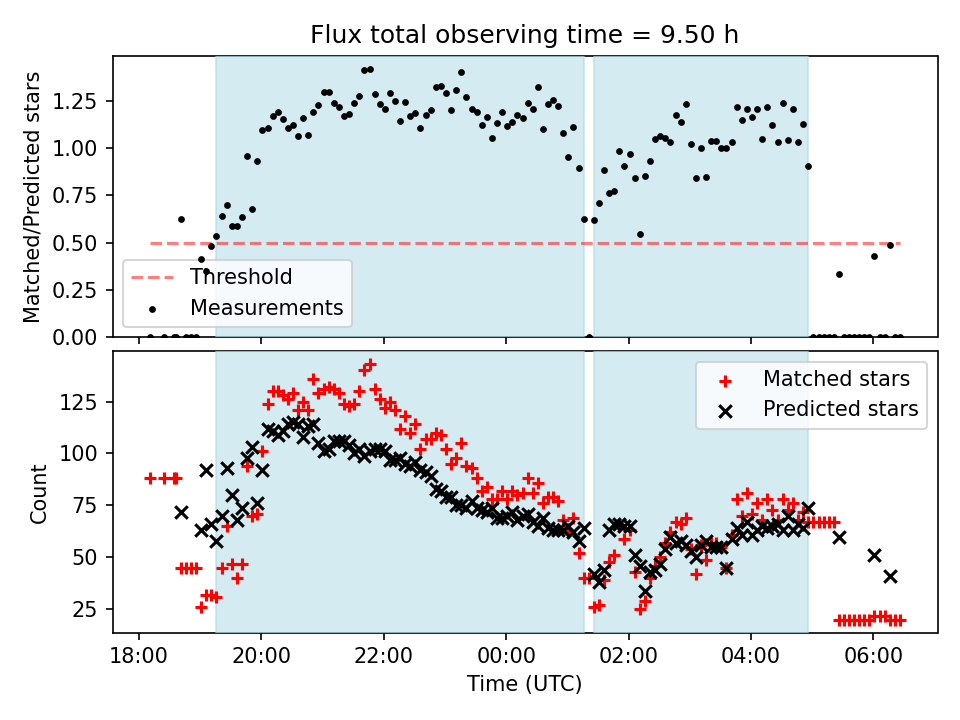 Flux total observing time = 9.50 h

Matched/Predicted stars

1.25
1.00
0.75
0.50
0.25
0.00

Threshold
Measurements

Count

125
100
75
50
25

Matched stars
Predicted stars

18:00
20:00
22:00
00:00
02:00
04:00
06:00

Time (UTC)